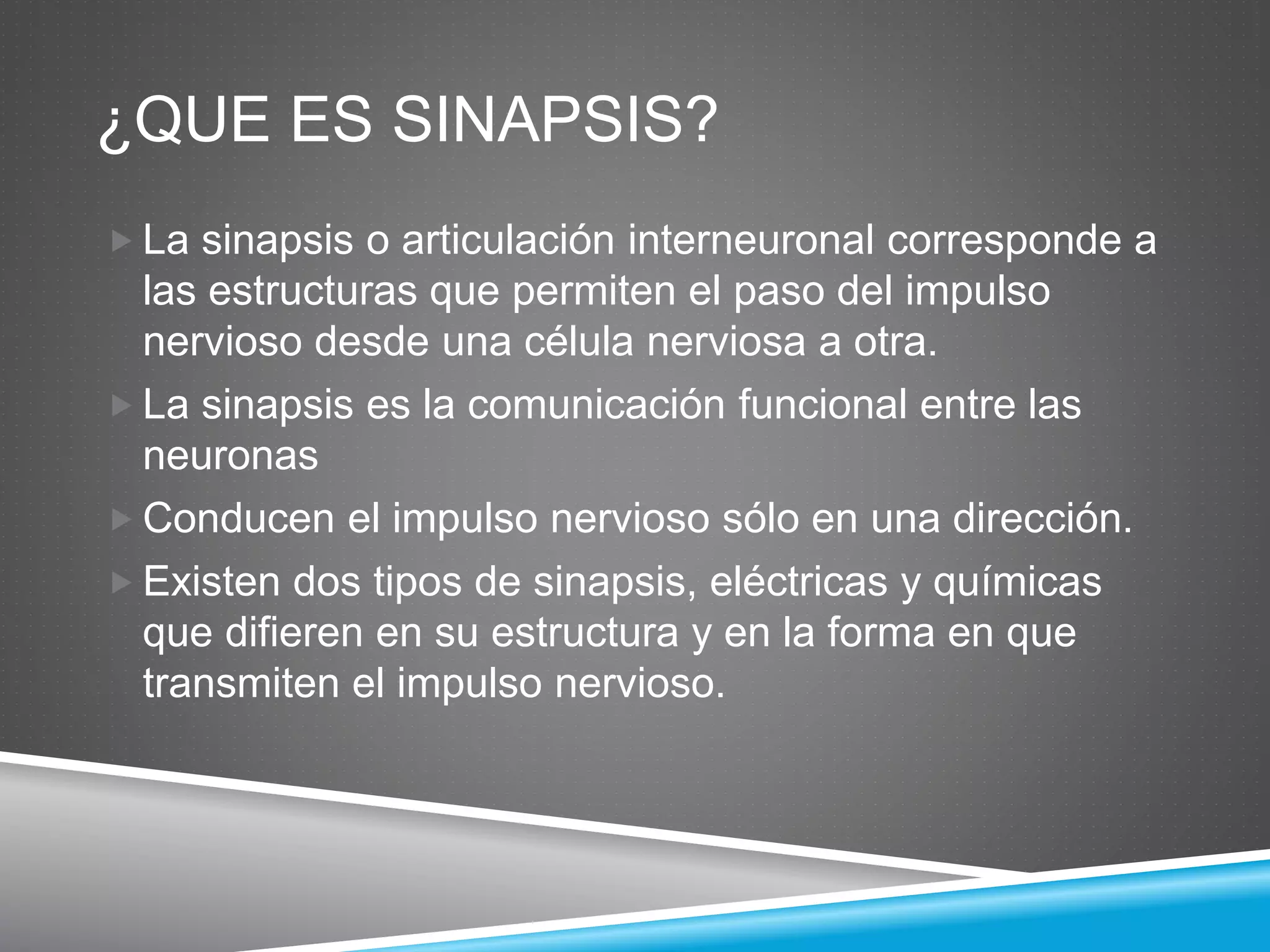 ¿QUE ES SINAPSIS?

La sinapsis o articulación interneuronal corresponde a las estructuras que permiten el paso del impulso nervioso desde una célula nerviosa a otra.

La sinapsis es la comunicación funcional entre las neuronas

Conducen el impulso nervioso sólo en una dirección.

Existen dos tipos de sinapsis, eléctricas y químicas que difieren en su estructura y en la forma en que transmiten el impulso nervioso.